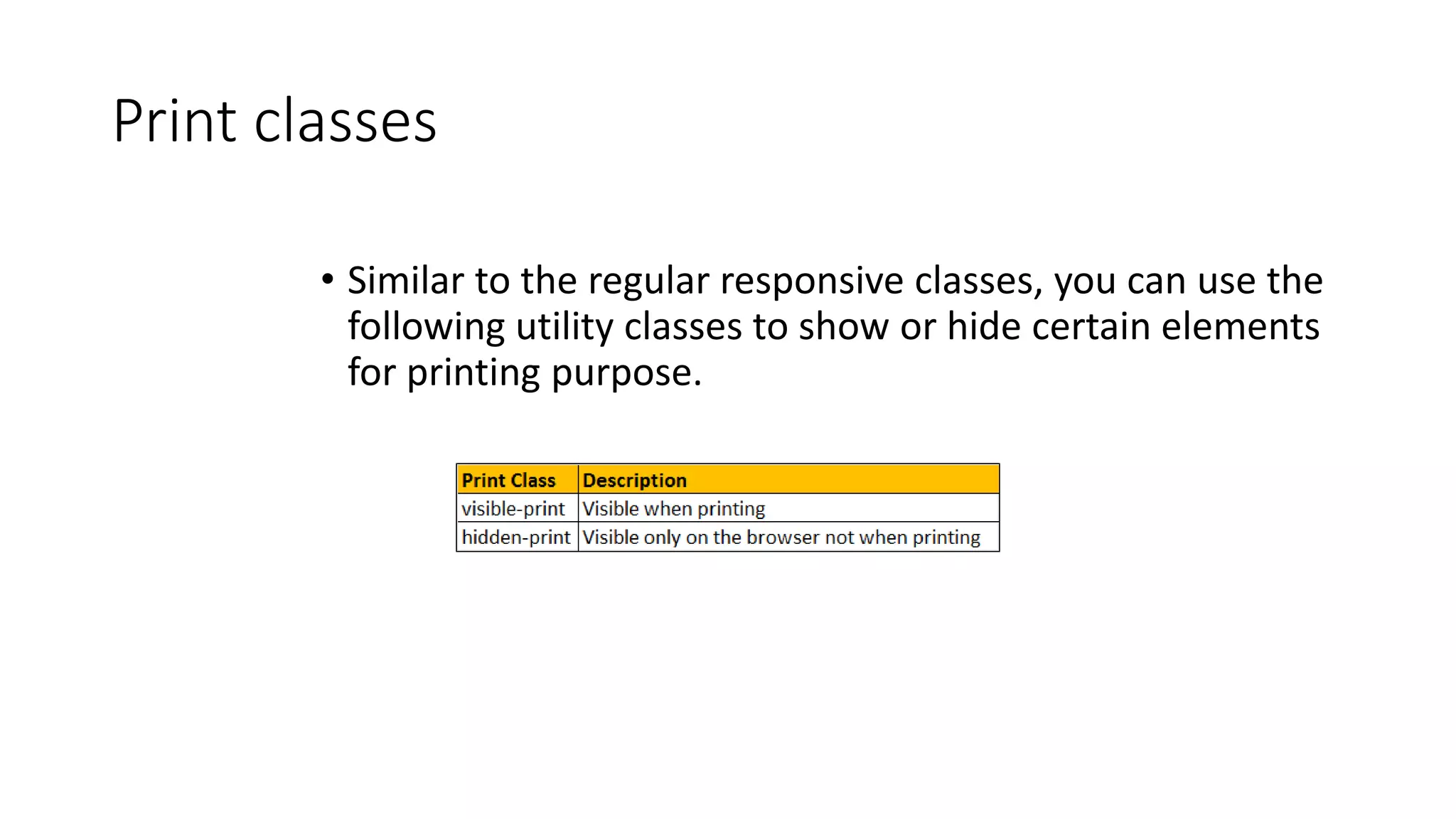 Print classes

• Similar to the regular responsive classes, you can use the following utility classes to show or hide certain elements for printing purpose.

| Print Class | Description |
|---|---|
| visible-print | Visible when printing |
| hidden-print | Visible only on the browser not when printing |